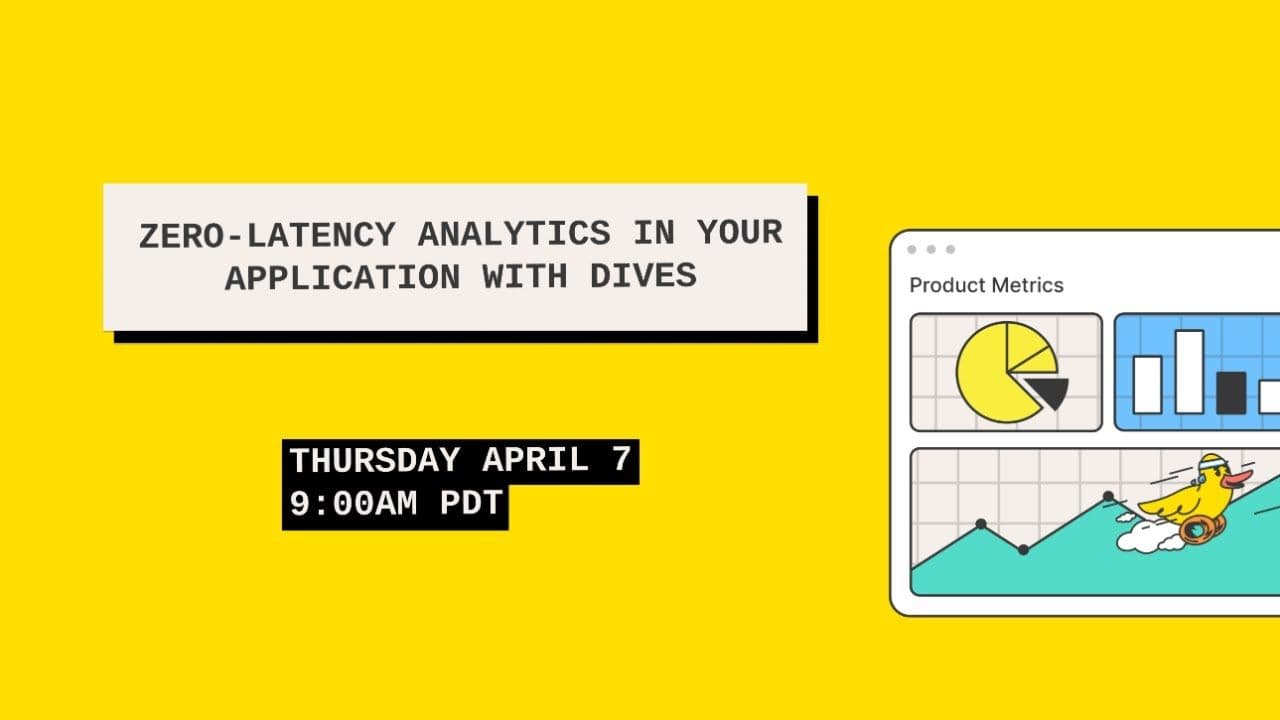 ZERO-LATENCY ANALYTICS IN YOUR APPLICATION WITH DIVES

THURSDAY APRIL 7
9:00AM PDT

Product Metrics